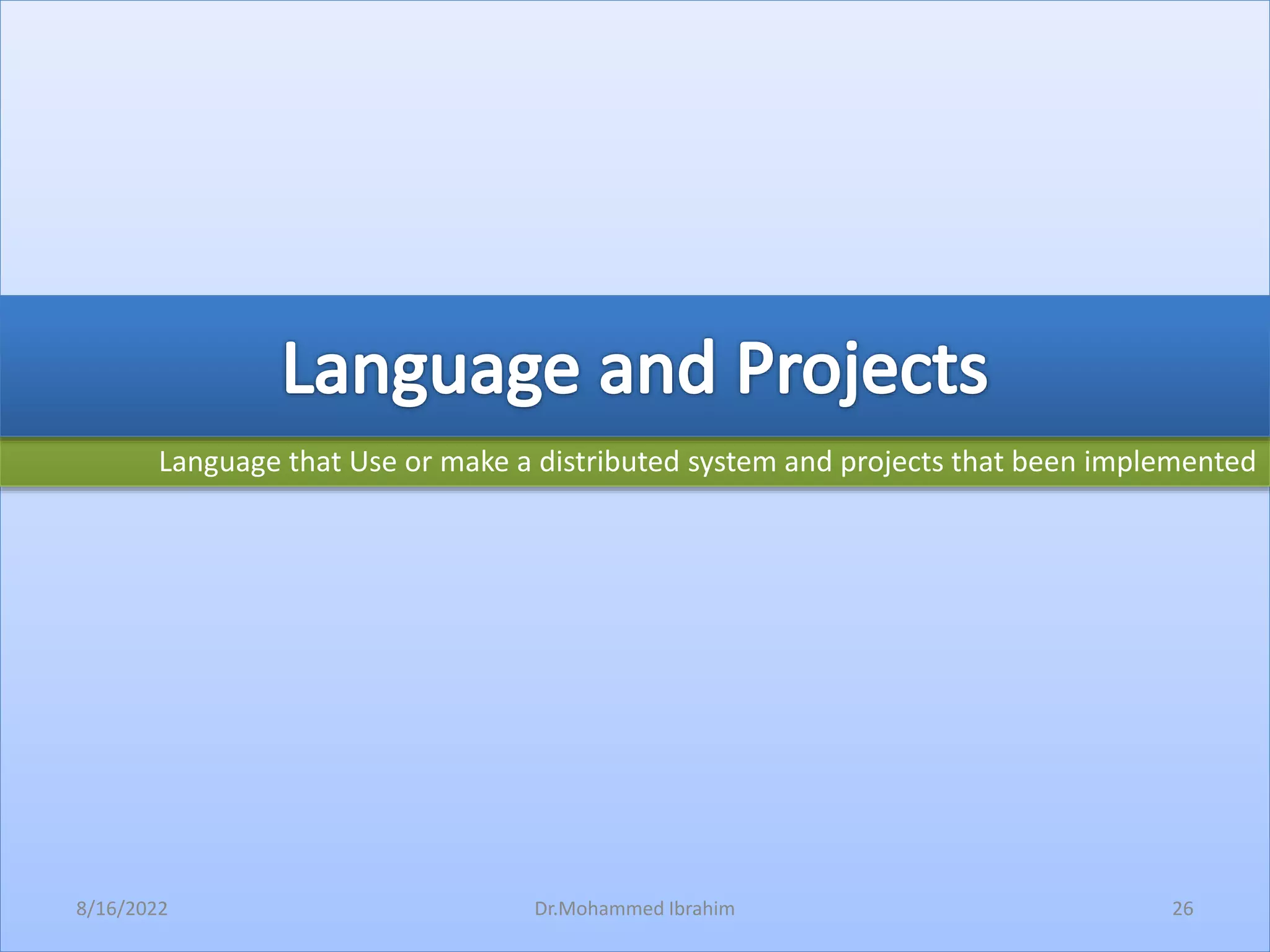 Language and Projects

Language that Use or make a distributed system and projects that been implemented

8/16/2022 Dr.Mohammed Ibrahim 26